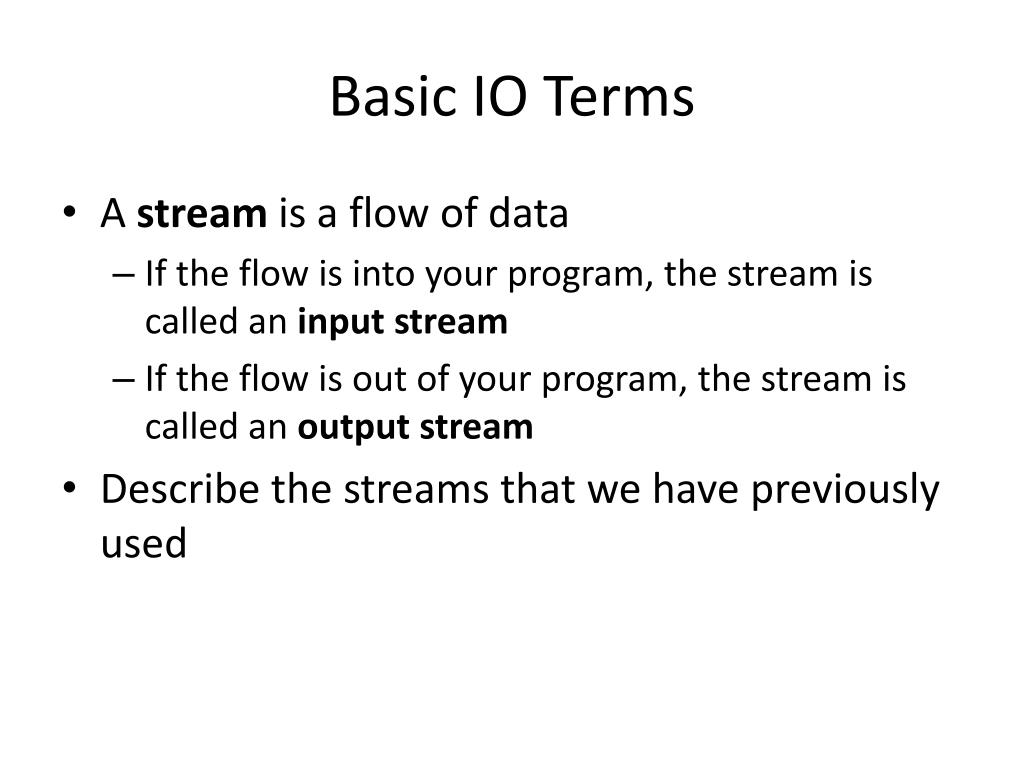 Basic IO Terms

• A stream is a flow of data
– If the flow is into your program, the stream is called an input stream
– If the flow is out of your program, the stream is called an output stream
• Describe the streams that we have previously used